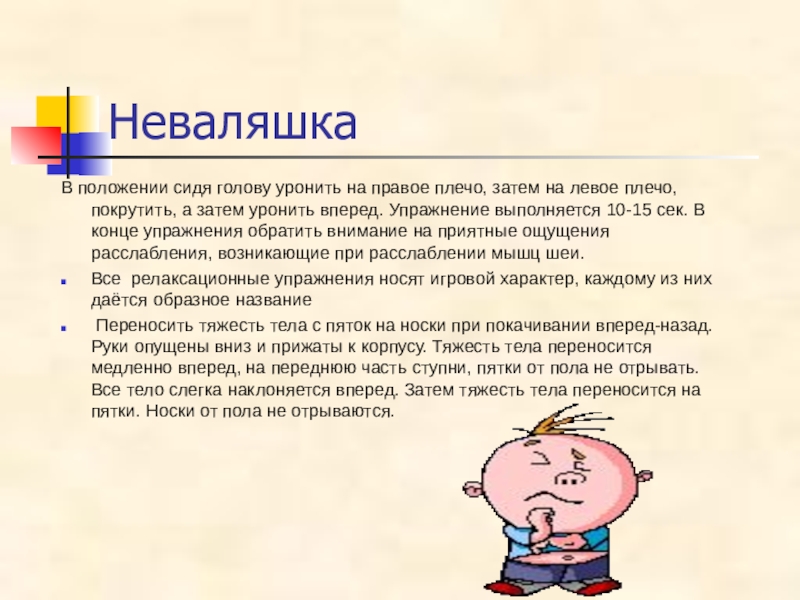 Неваляшка

В положении сидя голову уронить на правое плечо, затем на левое плечо, покрутить, а затем уронить вперед. Упражнение выполняется 10-15 сек. В конце упражнения обратить внимание на приятные ощущения расслабления, возникающие при расслаблении мышц шеи.

Все релаксационные упражнения носят игровой характер, каждому из них даётся образное название

Переносить тяжесть тела с пяток на носки при покачивании вперед-назад. Руки опущены вниз и прижаты к корпусу. Тяжесть тела переносится медленно вперед, на переднюю часть ступни, пятки от пола не отрывать. Все тело слегка наклоняется вперед. Затем тяжесть тела переносится на пятки. Носки от пола не отрываются.